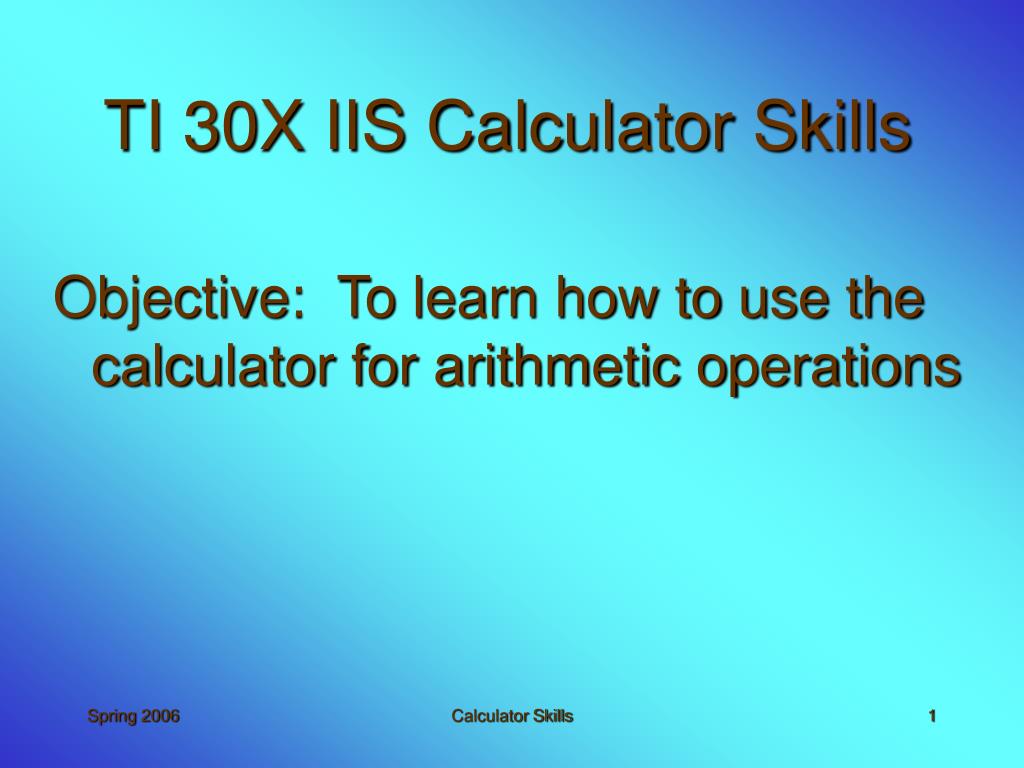 TI 30X IIS Calculator Skills

Objective: To learn how to use the calculator for arithmetic operations

Spring 2006

Calculator Skills

1